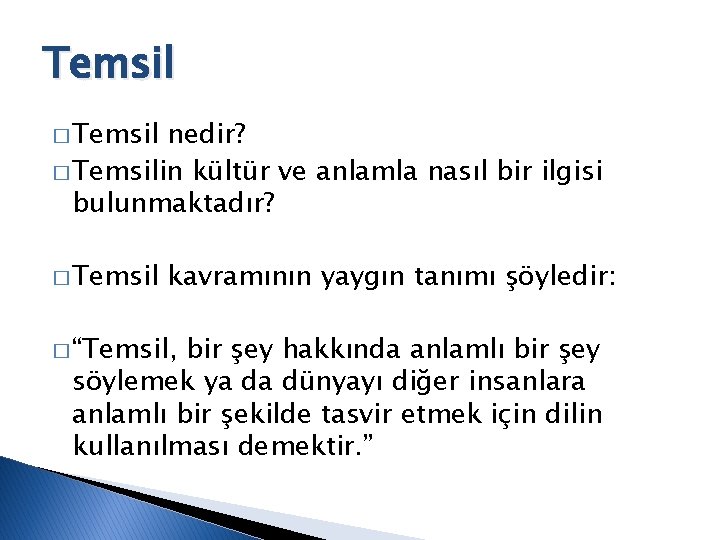 Temsil

□ Temsil nedir?

□ Temsilin kültür ve anlamla nasıl bir ilgisi bulunmaktadır?

□ Temsil kavramının yaygın tanımı şöyledir:

□ “Temsil, bir şey hakkında anlamlı bir şey söylemek ya da dünyayı diğer insanlara anlamlı bir şekilde tasvir etmek için dilin kullanılması demektir.”